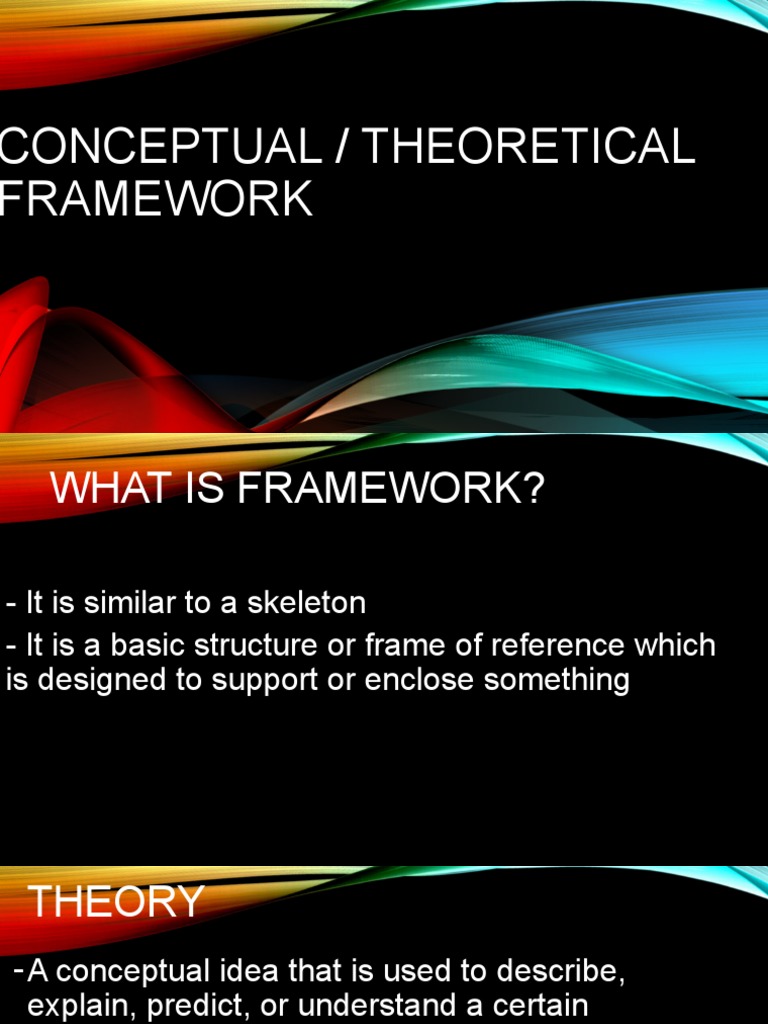 CONCEPTUAL / THEORETICAL FRAMEWORK

WHAT IS FRAMEWORK?

- It is similar to a skeleton
- It is a basic structure or frame of reference which is designed to support or enclose something

THEORY

-A conceptual idea that is used to describe, explain, predict, or understand a certain